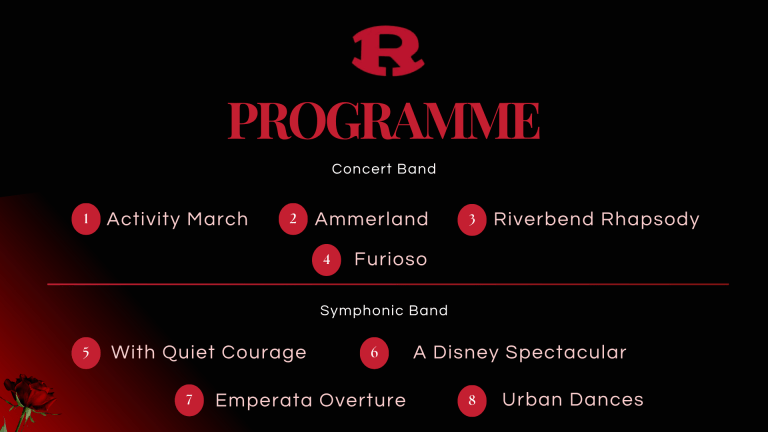 R

PROGRAMME

Concert Band

1 Activity March
2 Ammerland
3 Riverbend Rhapsody
4 Furioso

Symphonic Band

5 With Quiet Courage
6 A Disney Spectacular
7 Emperata Overture
8 Urban Dances